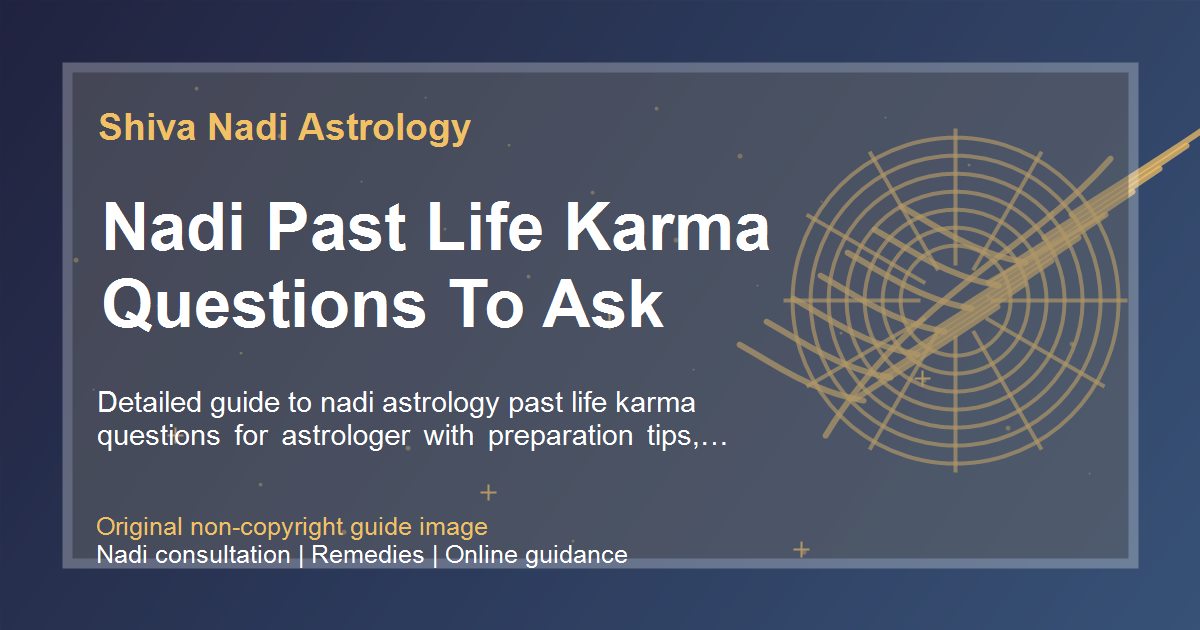 Shiva Nadi Astrology

Nadi Past Life Karma Questions To Ask

Detailed guide to nadi astrology past life karma questions for astrologer with preparation tips,...

Original non-copyright guide image
Nadi consultation | Remedies | Online guidance